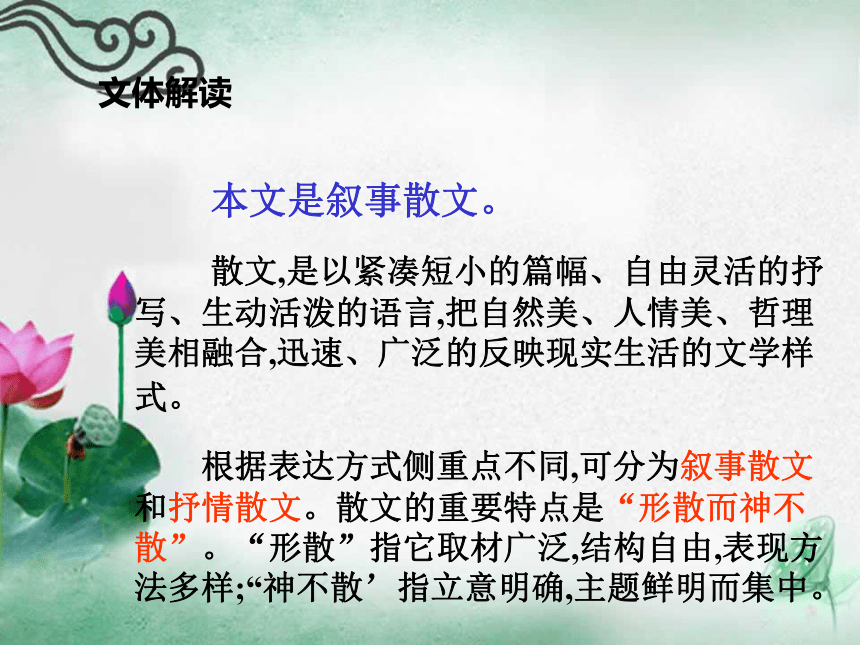 文体解读

本文是叙事散文。

散文,是以紧凑短小的篇幅、自由灵活的抒写、生动活泼的语言,把自然美、人情美、哲理美相融合,迅速、广泛的反映现实生活的文学样式。

根据表达方式侧重点不同,可分为叙事散文和抒情散文。散文的重要特点是“形散而神不散”。“形散”指它取材广泛,结构自由,表现方法多样;“神不散’指立意明确,主题鲜明而集中。